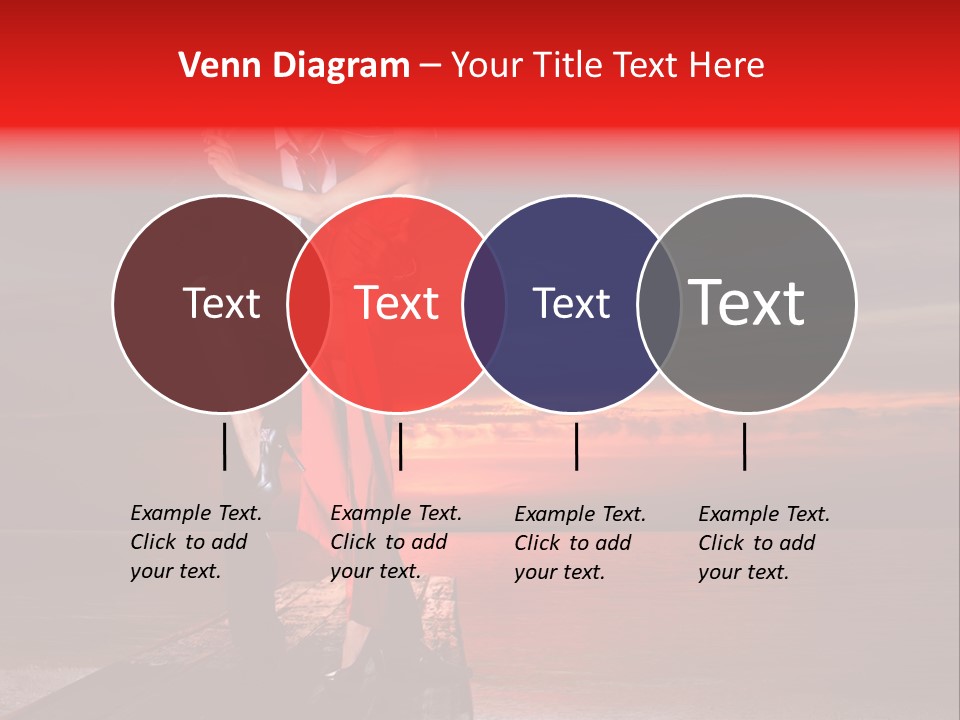 Venn Diagram – Your Title Text Here

Text

Text

Text

Text

Example Text. Click to add your text.

Example Text. Click to add your text.

Example Text. Click to add your text.

Example Text. Click to add your text.